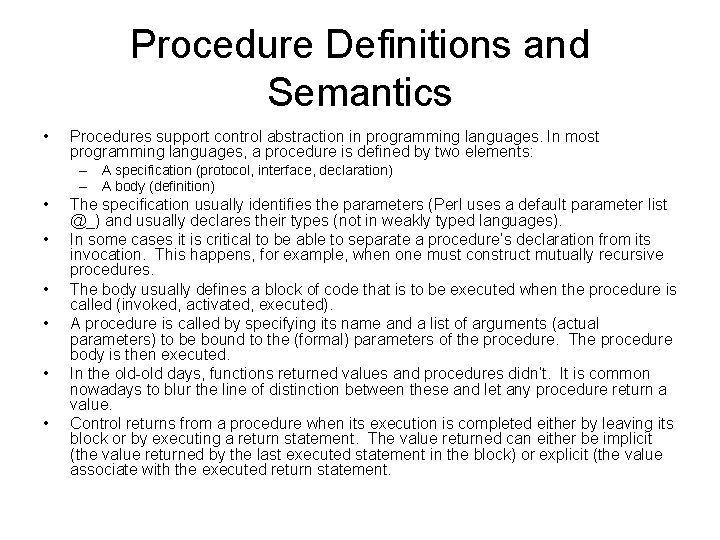 Procedure Definitions and Semantics

• Procedures support control abstraction in programming languages. In most programming languages, a procedure is defined by two elements:
– A specification (protocol, interface, declaration)
– A body (definition)
• The specification usually identifies the parameters (Perl uses a default parameter list @_) and usually declares their types (not in weakly typed languages).
• In some cases it is critical to be able to separate a procedure's declaration from its invocation. This happens, for example, when one must construct mutually recursive procedures.
• The body usually defines a block of code that is to be executed when the procedure is called (invoked, activated, executed).
• A procedure is called by specifying its name and a list of arguments (actual parameters) to be bound to the (formal) parameters of the procedure. The procedure body is then executed.
• In the old-old days, functions returned values and procedures didn't. It is common nowadays to blur the line of distinction between these and let any procedure return a value.
• Control returns from a procedure when its execution is completed either by leaving its block or by executing a return statement. The value returned can either be implicit (the value returned by the last executed statement in the block) or explicit (the value associate with the executed return statement.